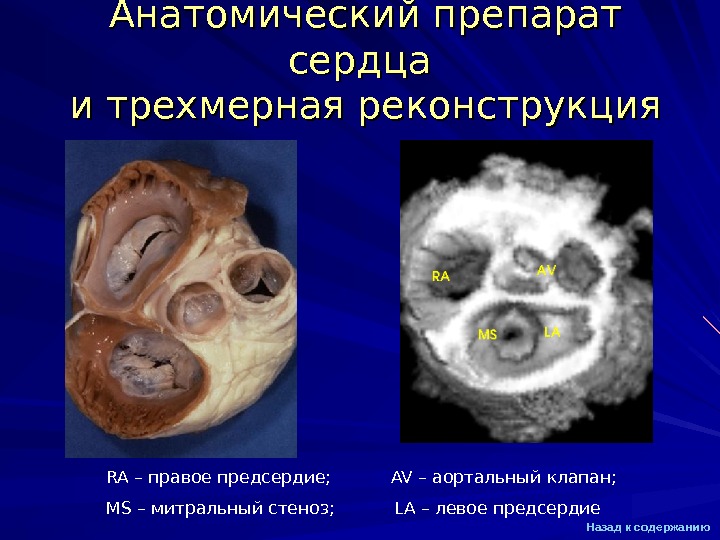 Анатомический препарат сердца
и трехмерная реконструкция

RA

AV

MS

LA

RA – правое предсердие;

AV – аортальный клапан;

MS – митральный стеноз;

LA – левое предсердие

Назад к содержанию